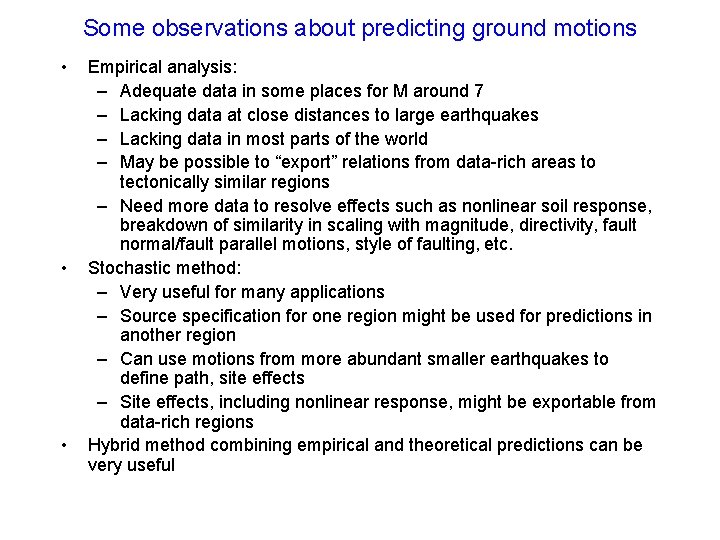 Some observations about predicting ground motions

• Empirical analysis:
– Adequate data in some places for M around 7
– Lacking data at close distances to large earthquakes
– Lacking data in most parts of the world
– May be possible to “export” relations from data-rich areas to tectonically similar regions
– Need more data to resolve effects such as nonlinear soil response, breakdown of similarity in scaling with magnitude, directivity, fault normal/fault parallel motions, style of faulting, etc.
• Stochastic method:
– Very useful for many applications
– Source specification for one region might be used for predictions in another region
– Can use motions from more abundant smaller earthquakes to define path, site effects
– Site effects, including nonlinear response, might be exportable from data-rich regions
• Hybrid method combining empirical and theoretical predictions can be very useful